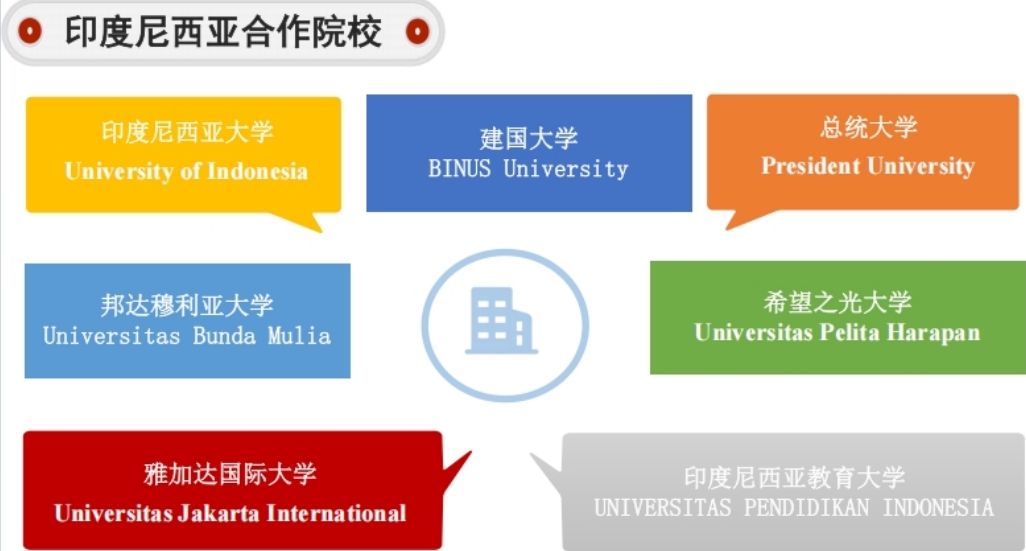 印度尼西亚合作院校

印度尼西亚大学
University of Indonesia

建国大学
BINUS University

总统大学
President University

邦达穆利亚大学
Universitas Bunda Mulia

希望之光大学
Universitas Pelita Harapan

雅加达国际大学
Universitas Jakarta International

印度尼西亚教育大学
UNIVERSITAS PENDIDIKAN INDONESIA